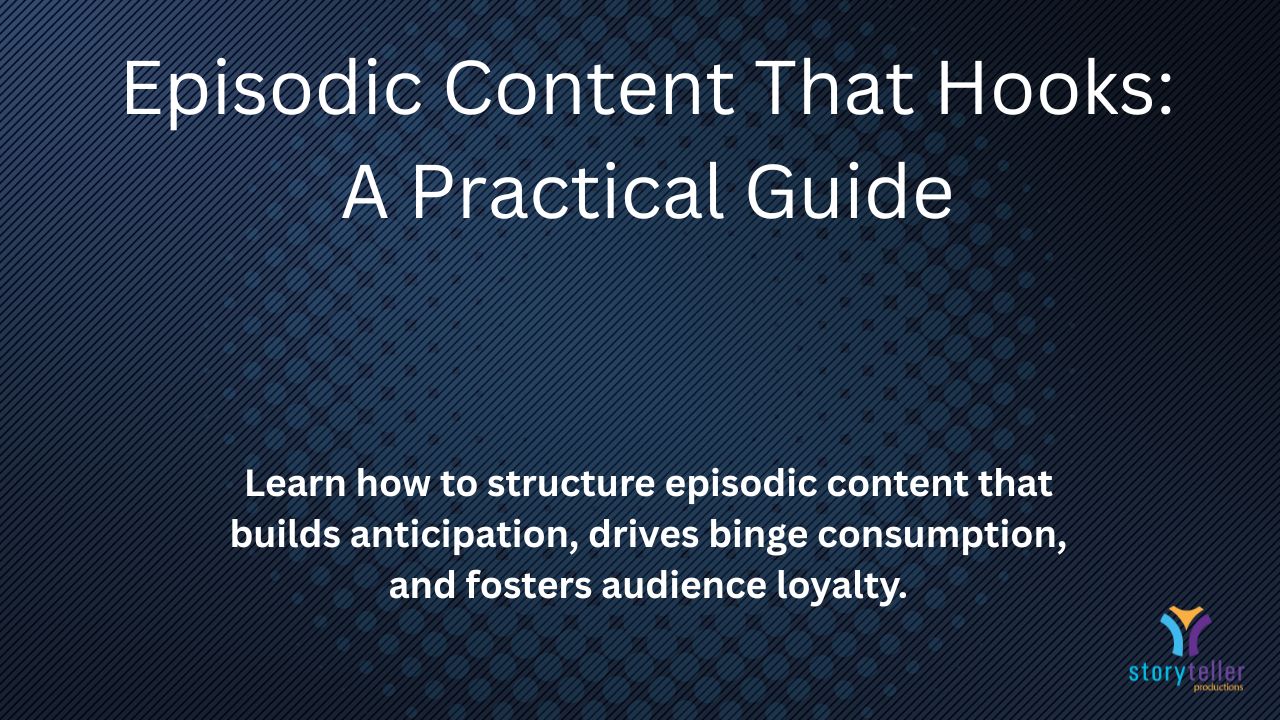 Episodic Content That Hooks:
A Practical Guide

Learn how to structure episodic content that builds anticipation, drives binge consumption, and fosters audience loyalty.

storyteller
productions